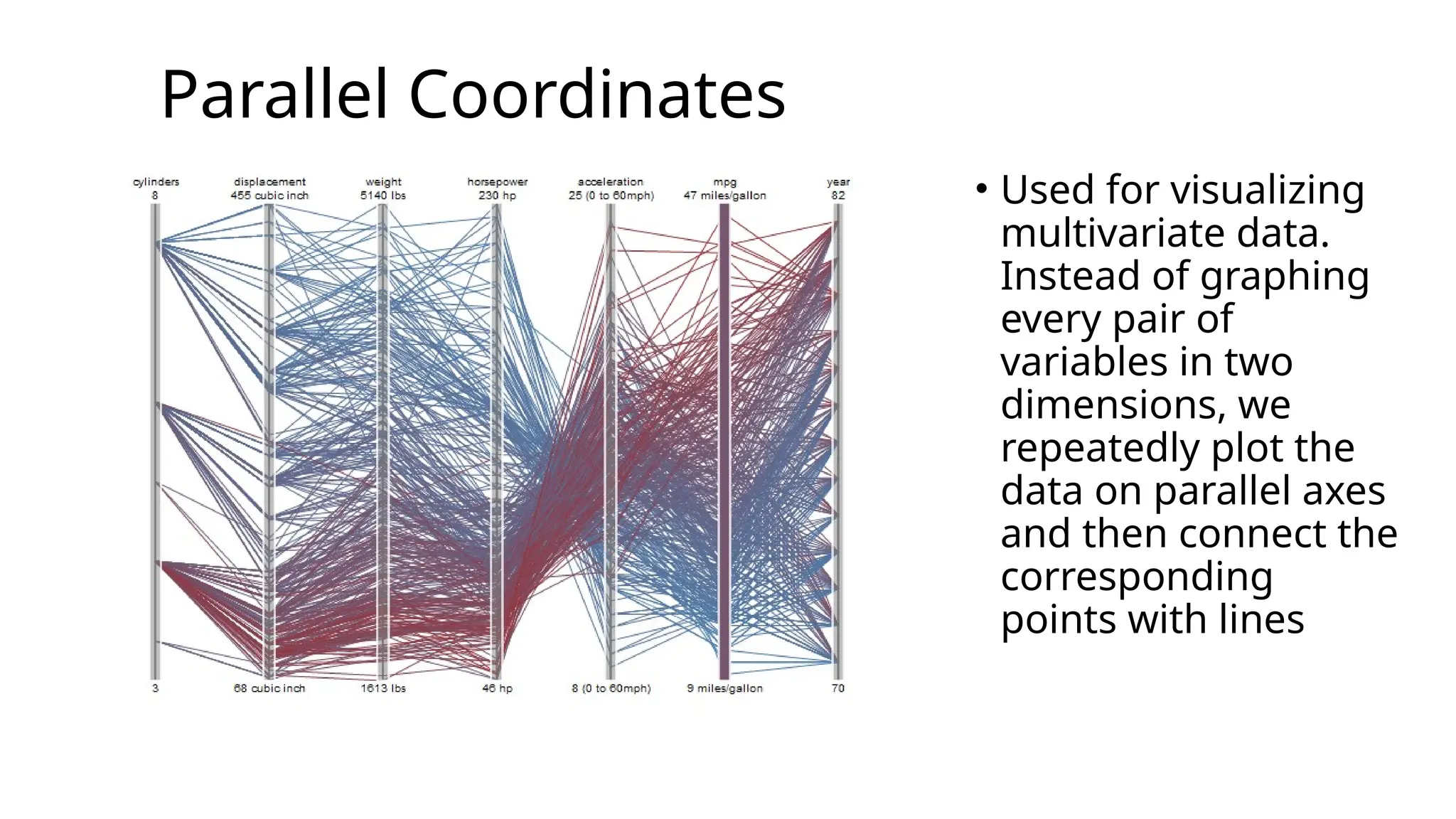 Parallel Coordinates

cylinders
8

displacement
455 cubic inch

weight
5140 lbs

horsepower
230 hp

acceleration
25 (0 to 60mph)

mpg
47 miles/gallon

year
82

3

68 cubic inch

1613 lbs

46 hp

8 (0 to 60mph)

9 miles/gallon

70

• Used for visualizing multivariate data. Instead of graphing every pair of variables in two dimensions, we repeatedly plot the data on parallel axes and then connect the corresponding points with lines